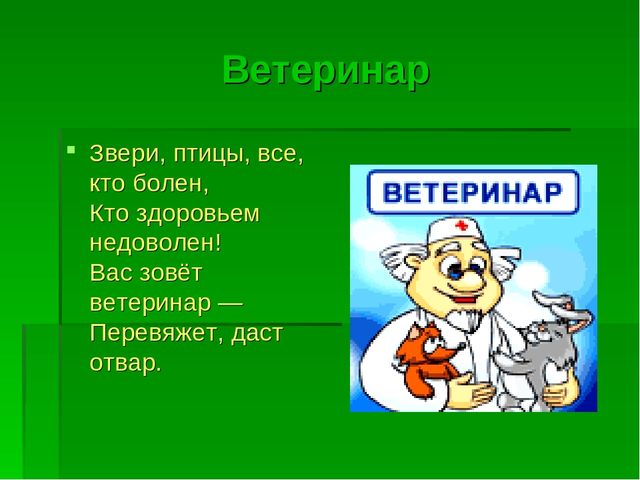 Ветеринар

Звери, птицы, все, кто болен,
Кто здоровьем недоволен!
Вас зовёт ветеринар —
Перевяжет, даст отвар.

ВЕТЕРИНАР